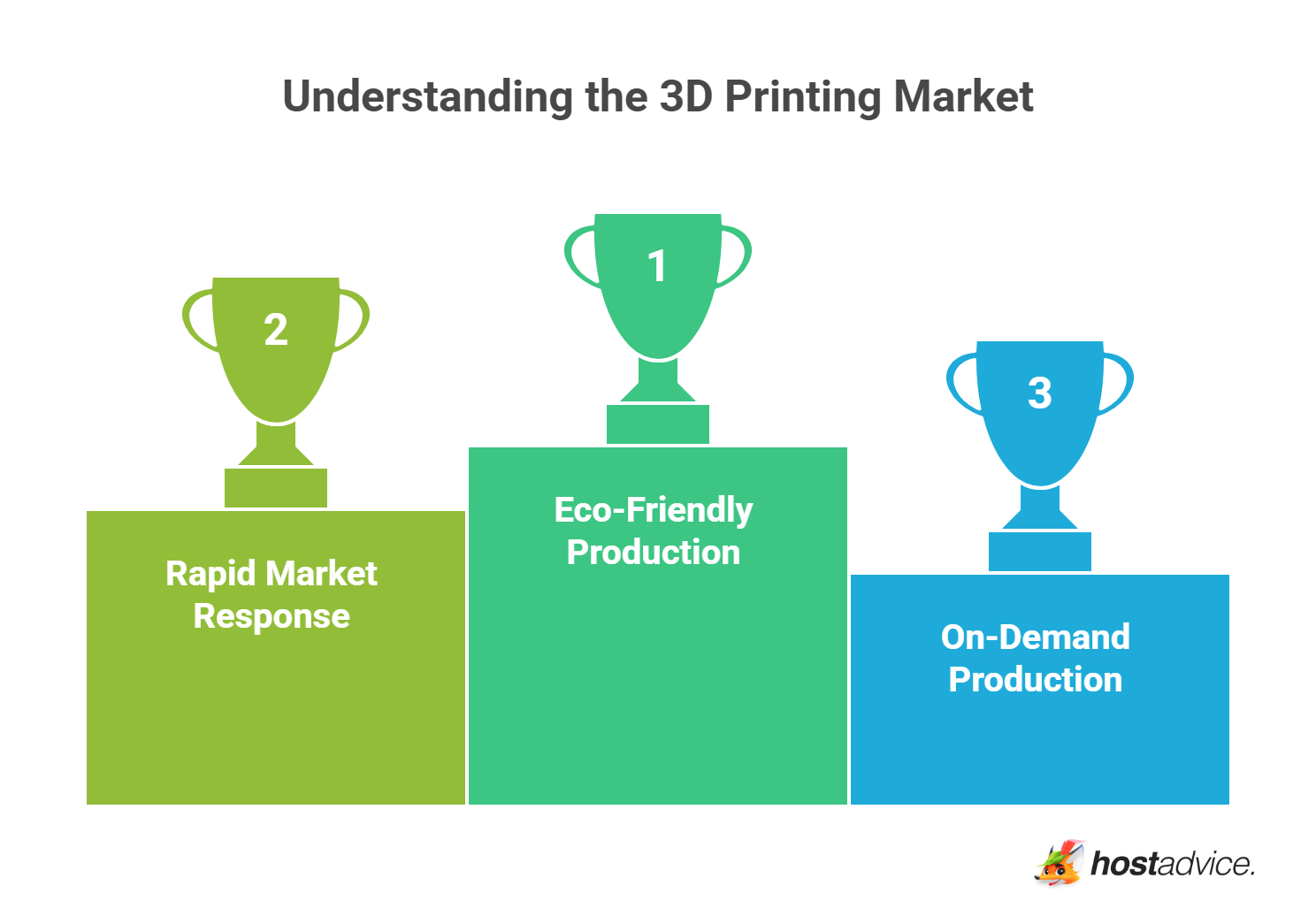 Understanding the 3D Printing Market

2

Rapid Market Response

1

Eco-Friendly Production

3

On-Demand Production

hostadvice.